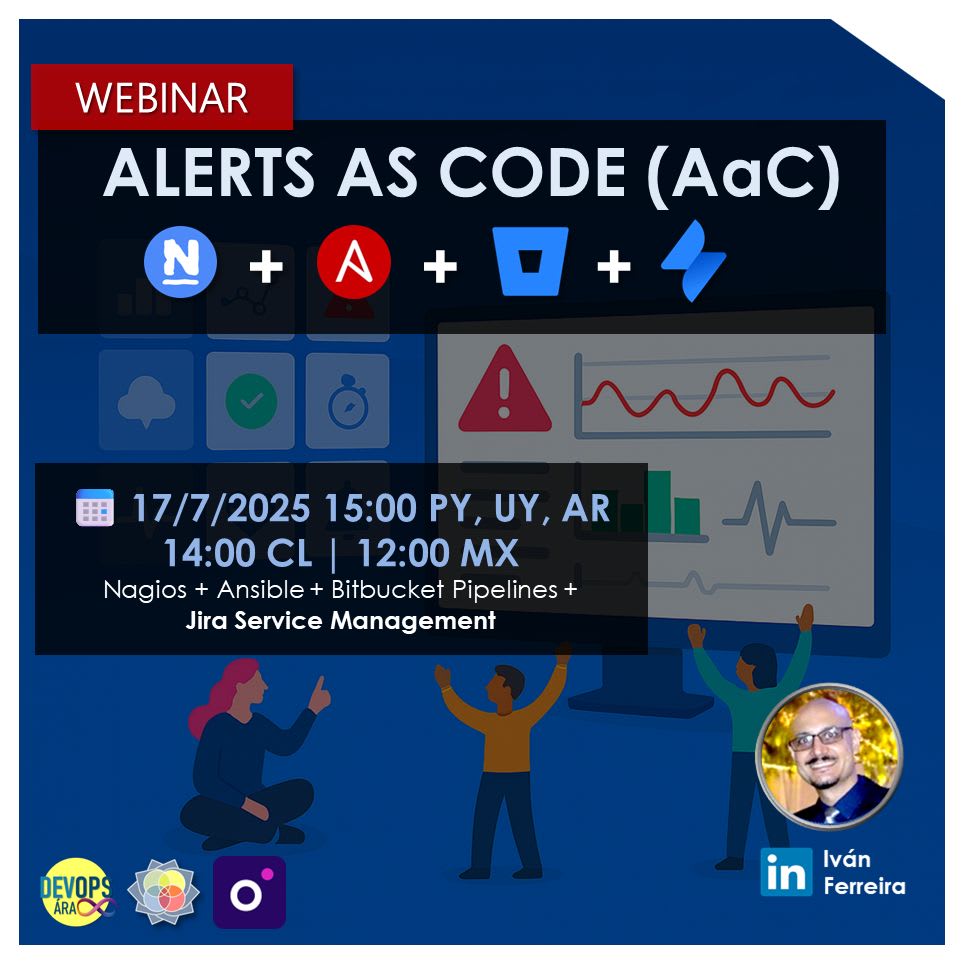 WEBINAR

ALERTS AS CODE (AaC)

N + A + + 

17/7/2025 15:00 PY, UY, AR
14:00 CL | 12:00 MX
Nagios + Ansible + Bitbucket Pipelines +
Jira Service Management

DEVOPS ÁRA

in Iván Ferreira